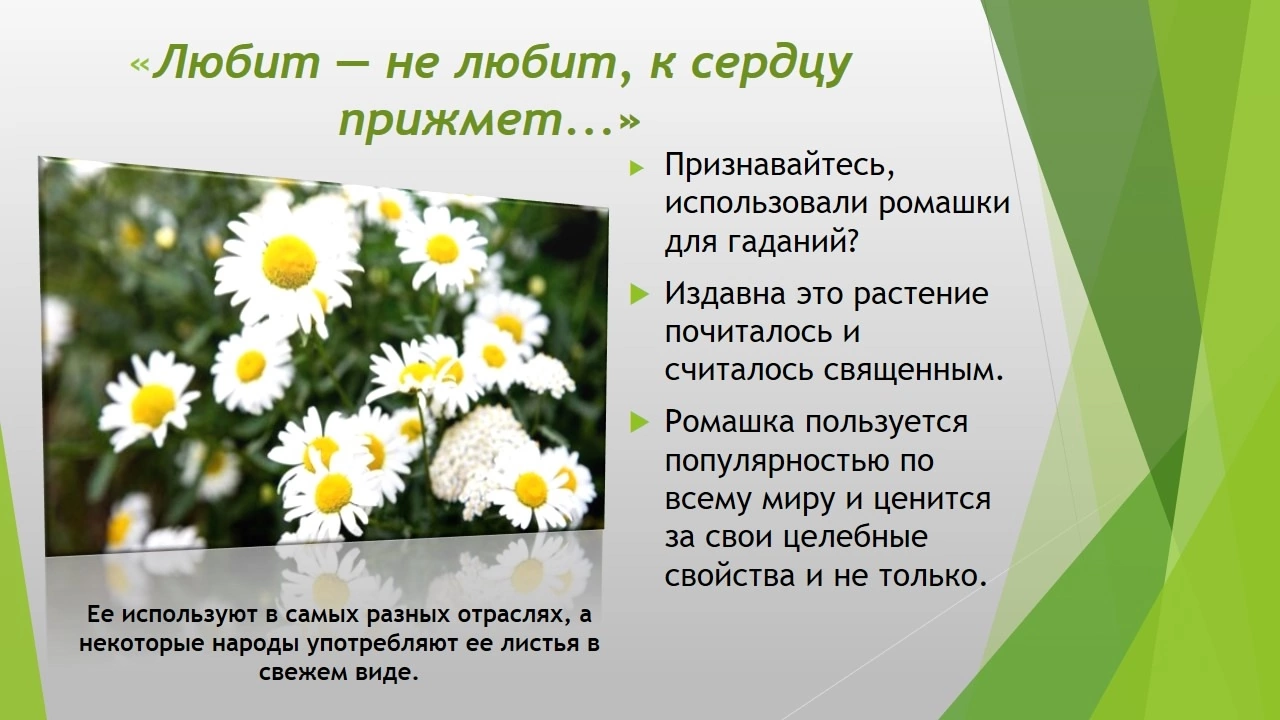 «Любит — не любит, к сердцу прижмет...»

Признавайтесь, использовали ромашки для гаданий?

Издавна это растение почиталось и считалось священным.

Ромашка пользуется популярностью по всему миру и ценится за свои целебные свойства и не только.

Ее используют в самых разных отраслях, а некоторые народы употребляют ее листья в свежем виде.